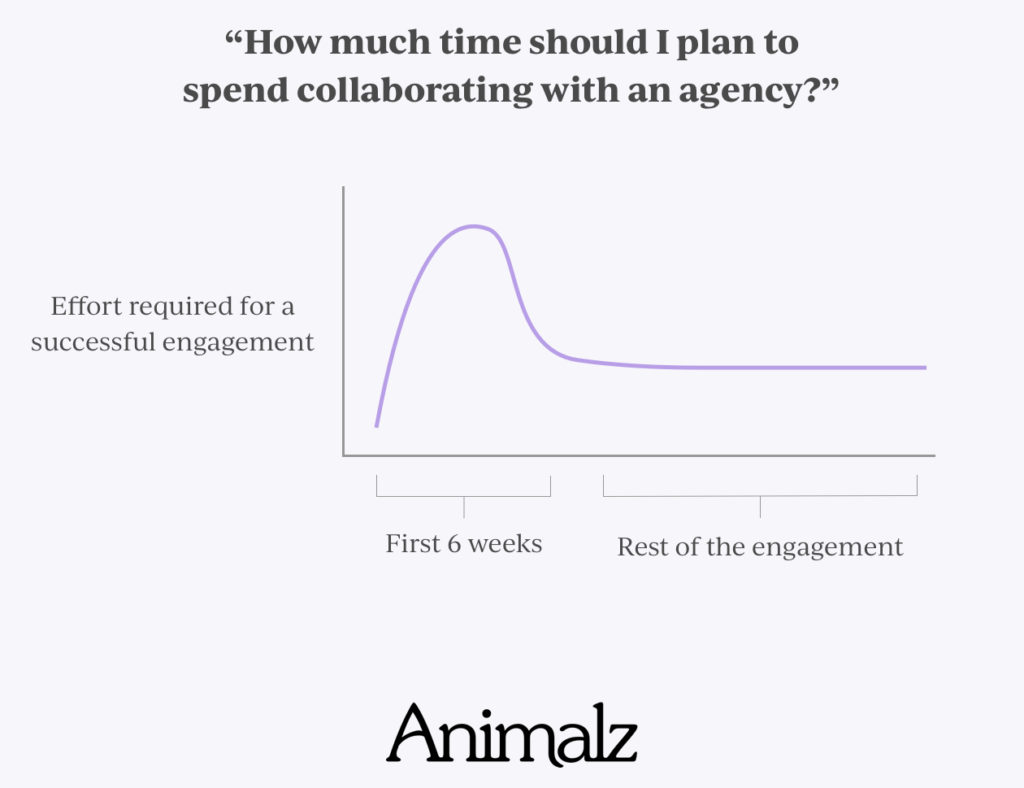 “How much time should I plan to spend collaborating with an agency?”

Effort required for a successful engagement

First 6 weeks

Rest of the engagement

Animalz